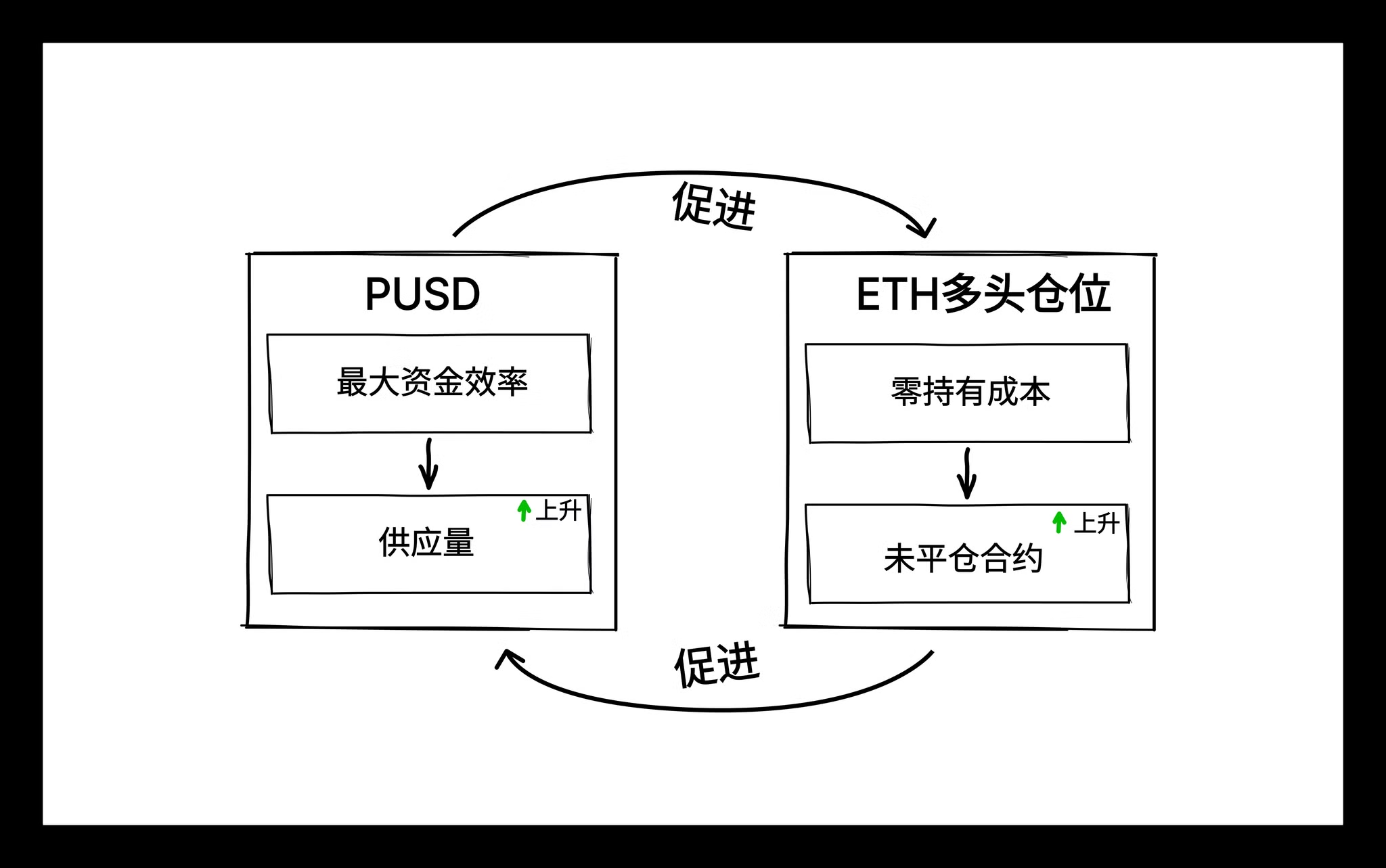 促进

PUSD

最大资金效率

上升

供应量

ETH多头仓位

零持有成本

上升

未平仓合约

促进